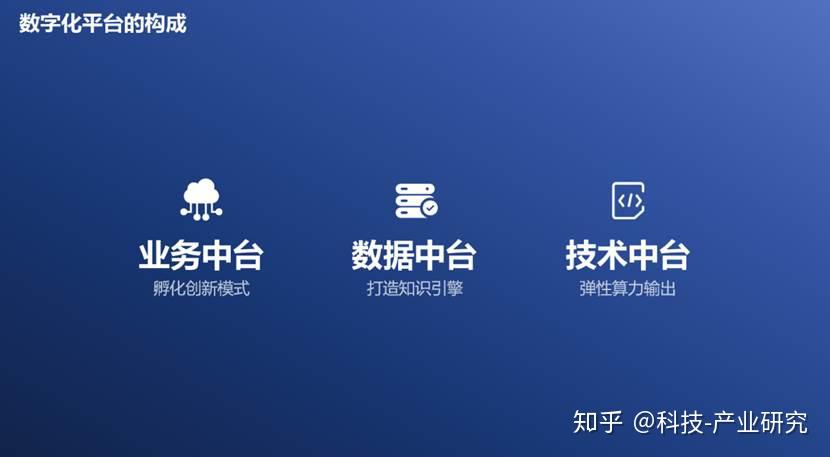 数字化平台的构成

业务中台
孵化创新模式

数据中台
打造知识引擎

技术中台
弹性算力输出

知乎 @科技-产业研究